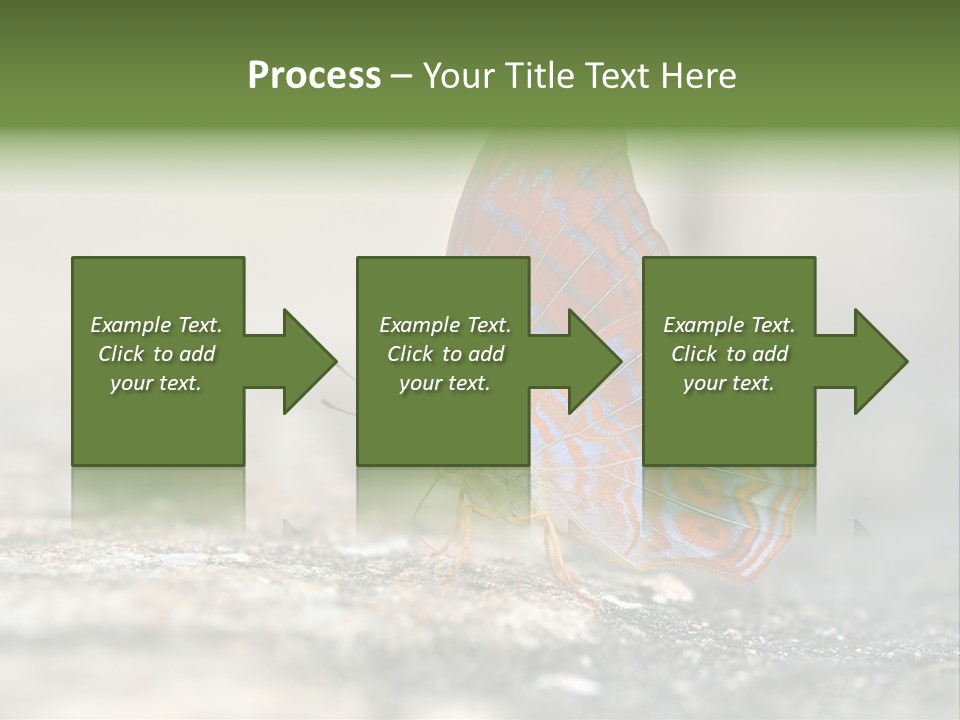 Process – Your Title Text Here

Example Text. Click to add your text.

Example Text. Click to add your text.

Example Text. Click to add your text.